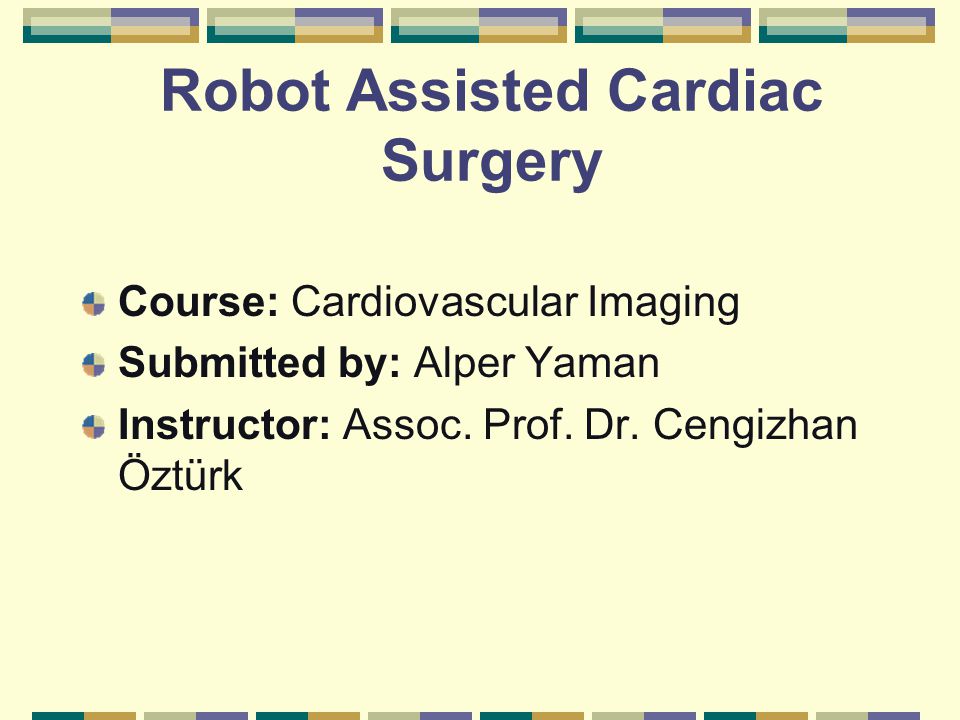 Robot Assisted Cardiac Surgery

Course: Cardiovascular Imaging

Submitted by: Alper Yaman

Instructor: Assoc. Prof. Dr. Cengizhan Öztürk